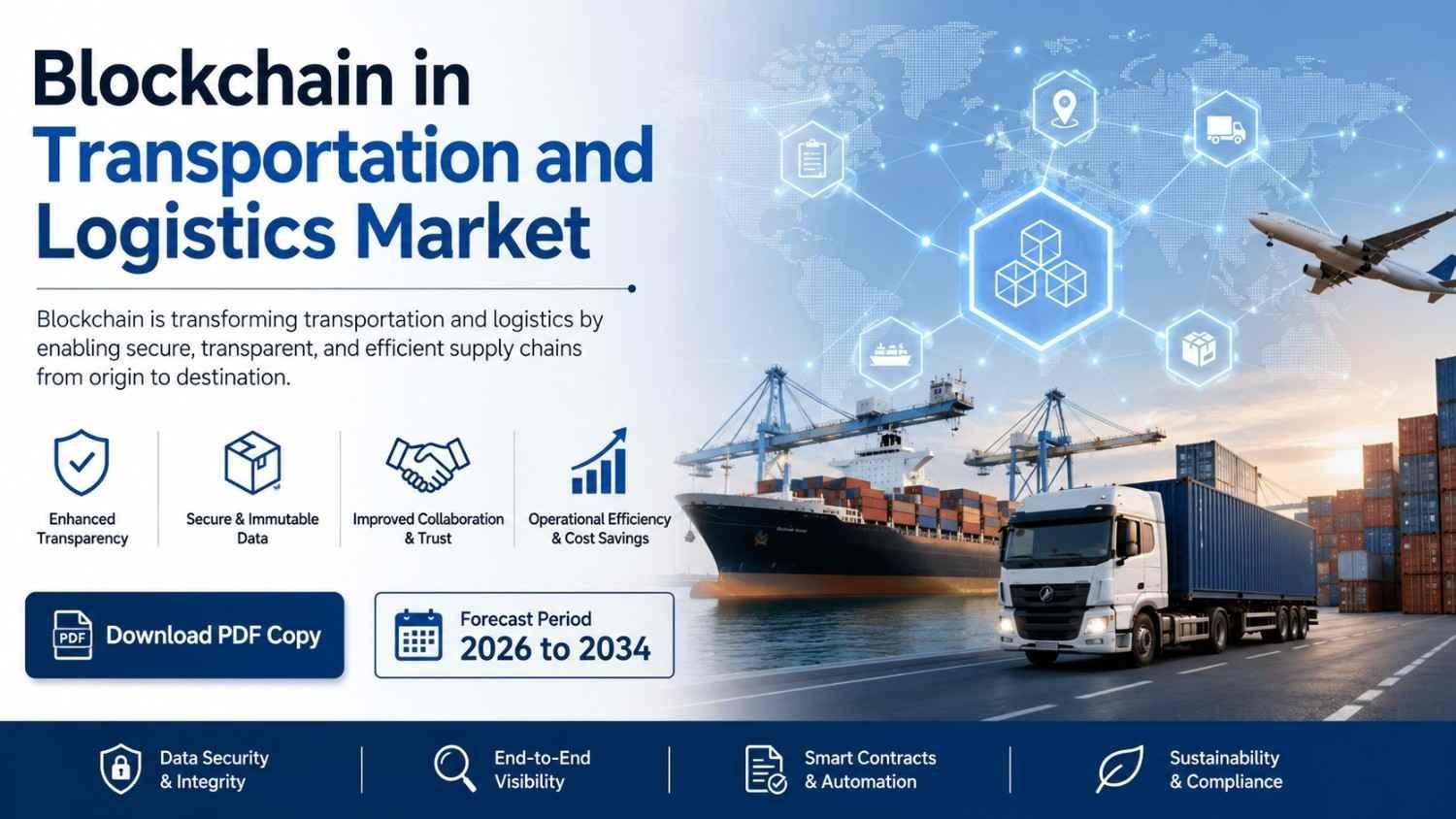 Blockchain in Transportation and Logistics Market

Blockchain is transforming transportation and logistics by enabling secure, transparent, and efficient supply chains from origin to destination.

Enhanced Transparency

Secure & Immutable Data

Improved Collaboration & Trust

Operational Efficiency & Cost Savings

PDF Download PDF Copy

Forecast Period
2026 to 2034

Data Security & Integrity

End-to-End Visibility

Smart Contracts & Automation

Sustainability & Compliance